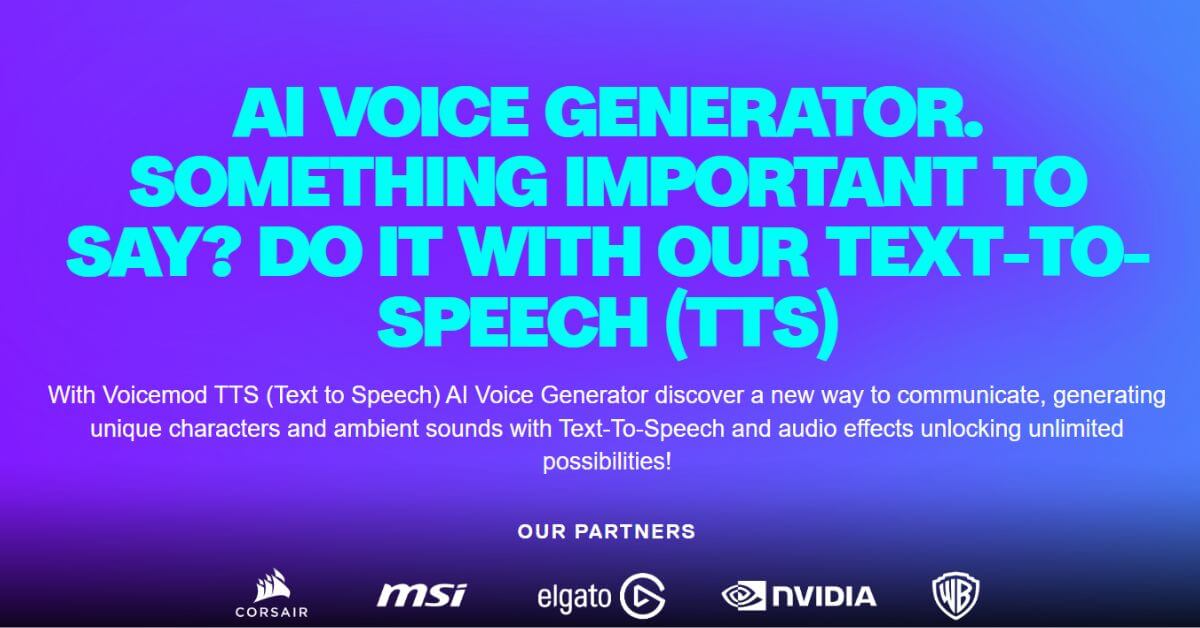 AI VOICE GENERATOR. SOMETHING IMPORTANT TO SAY? DO IT WITH OUR TEXT-TO-SPEECH (TTS)

With Voicemod TTS (Text to Speech) AI Voice Generator discover a new way to communicate, generating unique characters and ambient sounds with Text-To-Speech and audio effects unlocking unlimited possibilities!

OUR PARTNERS

CORSAIR msi elgato NVIDIA WB